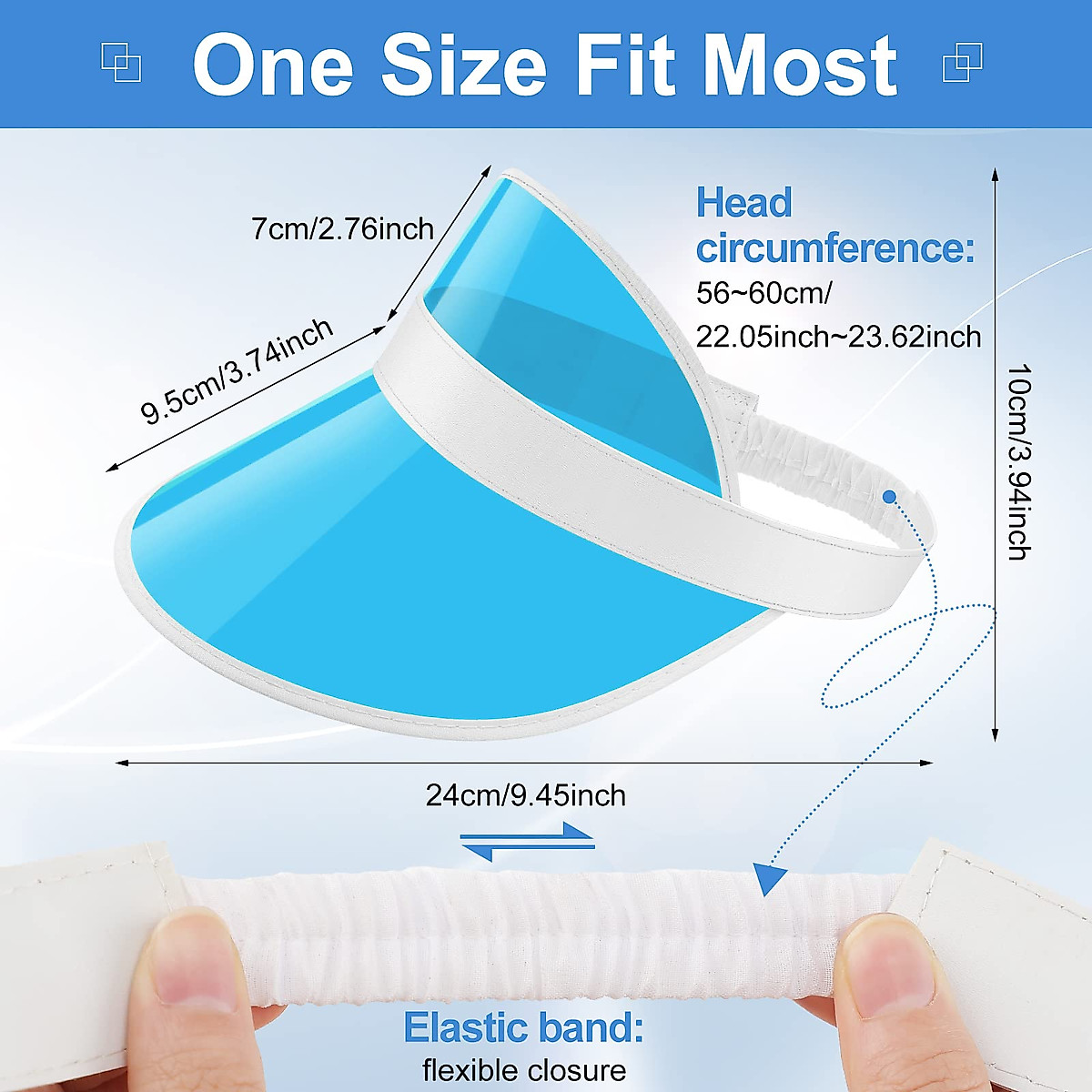 One Size Fit Most

7cm/2.76inch

9.5cm/3.74inch

Head circumference:
56~60cm/
22.05inch~23.62inch

10cm/3.94inch

24cm/9.45inch

Elastic band:
flexible closure